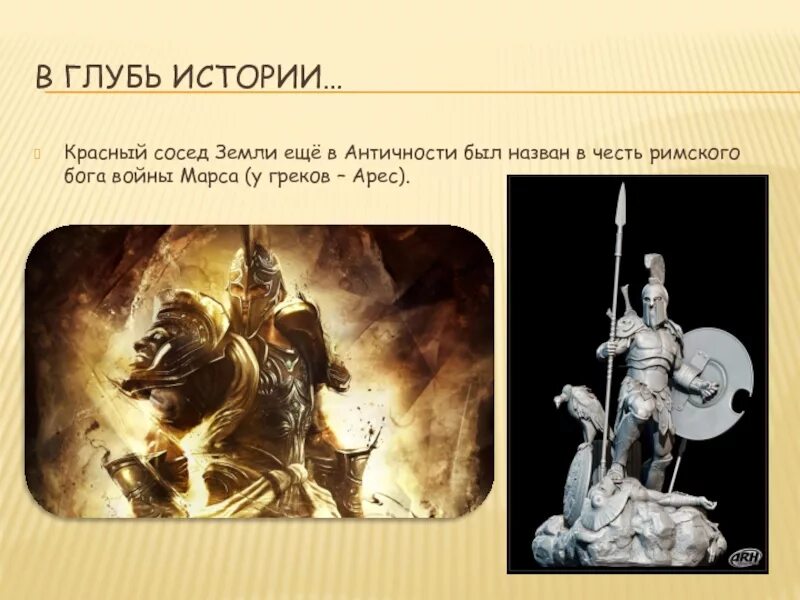 В ГЛУБЬ ИСТОРИИ…

Красный сосед Земли ещё в Античности был назван в честь римского бога войны Марса (у греков – Арес).

ARH